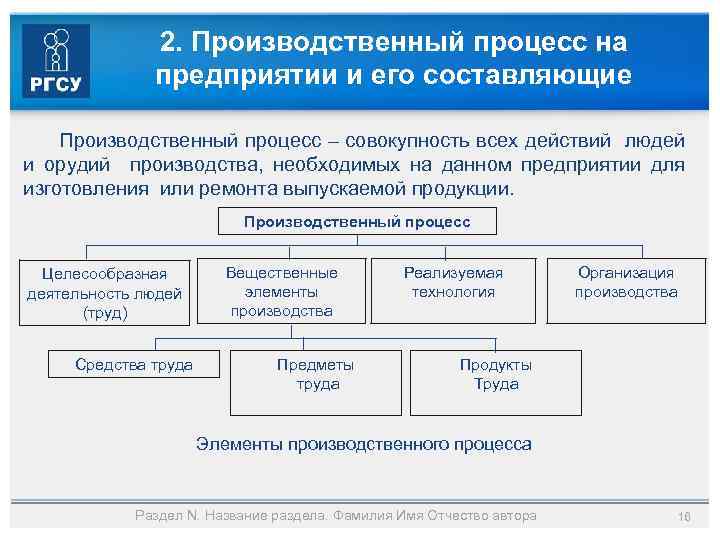 РГСУ

2. Производственный процесс на предприятии и его составляющие

Производственный процесс – совокупность всех действий людей и орудий производства, необходимых на данном предприятии для изготовления или ремонта выпускаемой продукции.

Производственный процесс

Целесообразная деятельность людей (труд)

Вещественные элементы производства

Реализуемая технология

Организация производства

Средства труда

Предметы труда

Продукты Труда

Элементы производственного процесса

Раздел N. Название раздела. Фамилия Имя Отчество автора

10